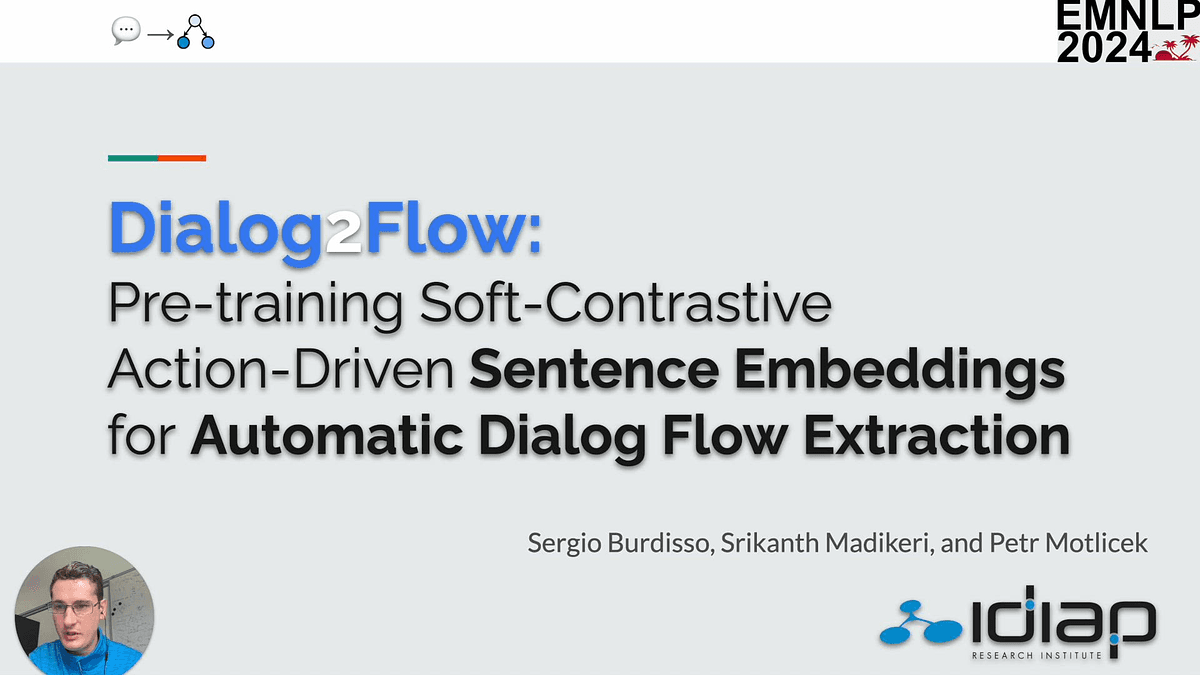 EMNLP 2024

Dialog2Flow:
Pre-training Soft-Contrastive Action-Driven Sentence Embeddings for Automatic Dialog Flow Extraction

Sergio Burdisso, Srikanth Madikeri, and Petr Motlicek

idiap
RESEARCH INSTITUTE